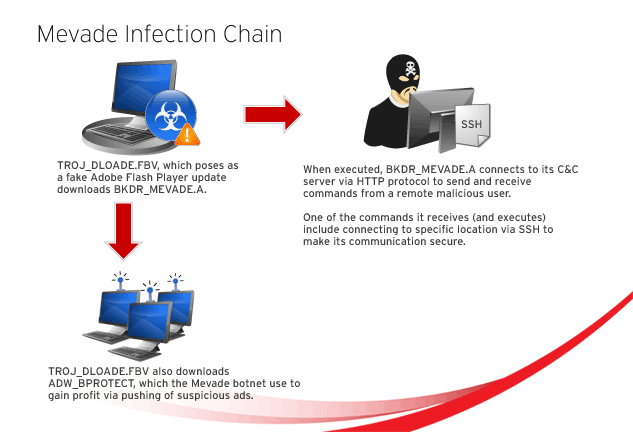 Mevade Infection Chain

TROJ_DLOADE.FBV, which poses as a fake Adobe Flash Player update downloads BKDR_MEVADE.A.

SSH

When executed, BKDR_MEVADE.A connects to its C&C server via HTTP protocol to send and receive commands from a remote malicious user.

One of the commands it receives (and executes) include connecting to specific location via SSH to make its communication secure.

TROJ_DLOADE.FBV also downloads ADW_BPROTECT, which the Mevade botnet use to gain profit via pushing of suspicious ads.